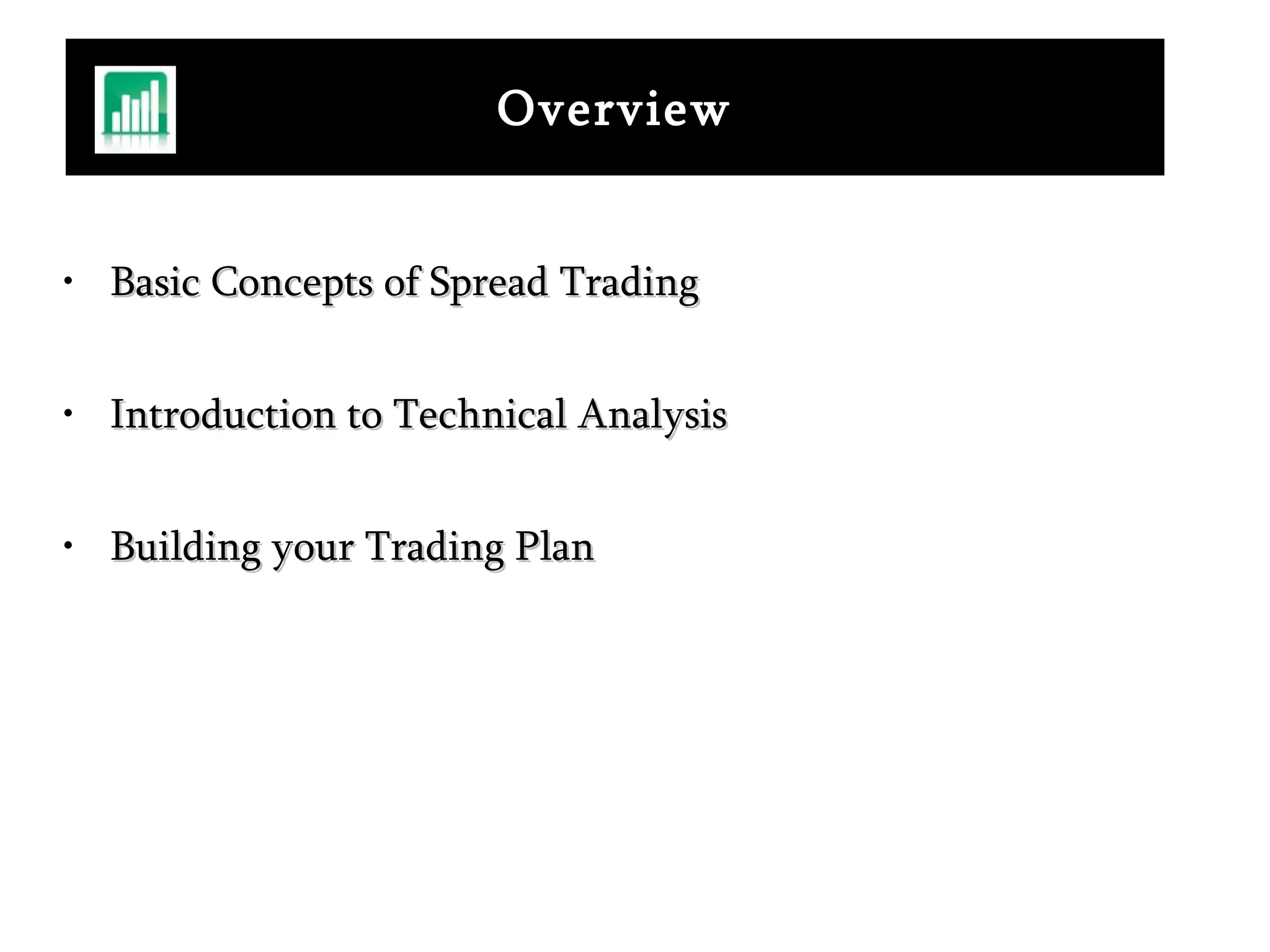 Overview

• Basic Concepts of Spread Trading

• Introduction to Technical Analysis

• Building your Trading Plan